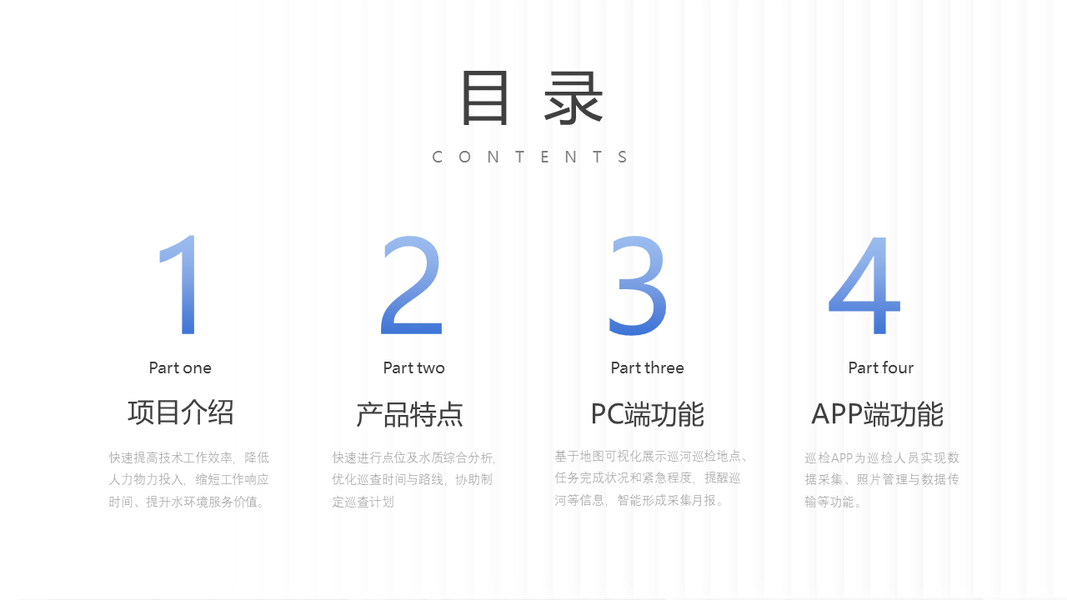 目 录

CONTENTS

1

Part one

项目介绍

快速提高技术工作效率，降低人力物力投入，缩短工作响应时间、提升水环境服务价值。

2

Part two

产品特点

快速进行点位及水质综合分析，优化巡查时间与路线，协助制定巡查计划

3

Part three

PC端功能

基于地图可视化展示巡河巡检地点、任务完成状况和紧急程度，提醒巡河等信息，智能形成采集月报。

4

Part four

APP端功能

巡检APP为巡检人员实现数据采集、照片管理与数据传输等功能。